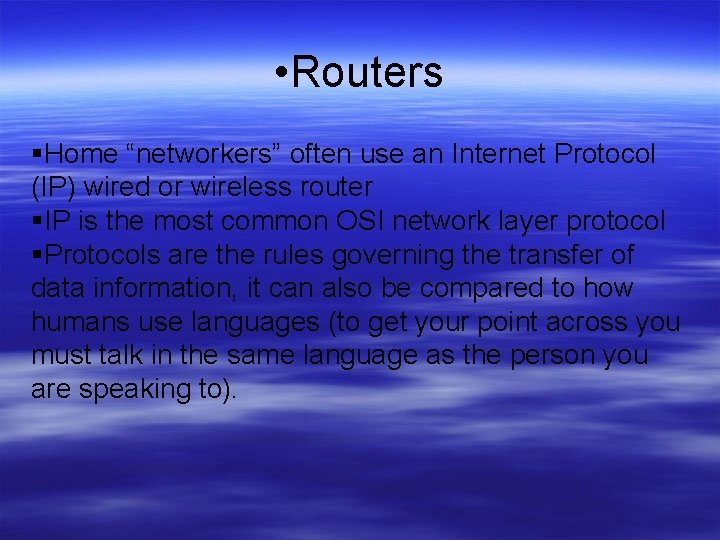 •Routers

▪Home “networkers” often use an Internet Protocol (IP) wired or wireless router
▪IP is the most common OSI network layer protocol
▪Protocols are the rules governing the transfer of data information, it can also be compared to how humans use languages (to get your point across you must talk in the same language as the person you are speaking to).